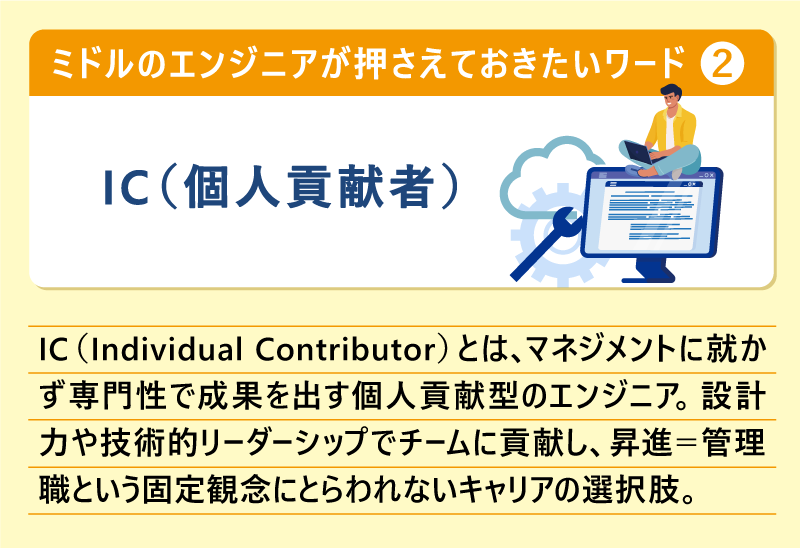 ミドルのエンジニアが押さえておきたいワード ②

IC（個人貢献者）

IC（Individual Contributor）とは、マネジメントに就かず専門性で成果を出す個人貢献型のエンジニア。設計力や技術的リーダーシップでチームに貢献し、昇進＝管理職という固定観念にとらわれないキャリアの選択肢。